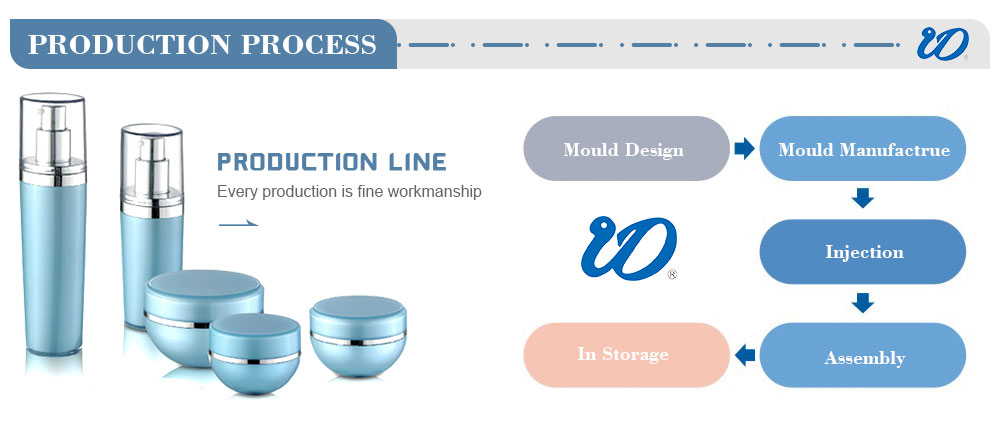 PRODUCTION PROCESS

PRODUCTION LINE
Every production is fine workmanship

Mould Design
Mould Manufactrue
Injection
Assembly
In Storage